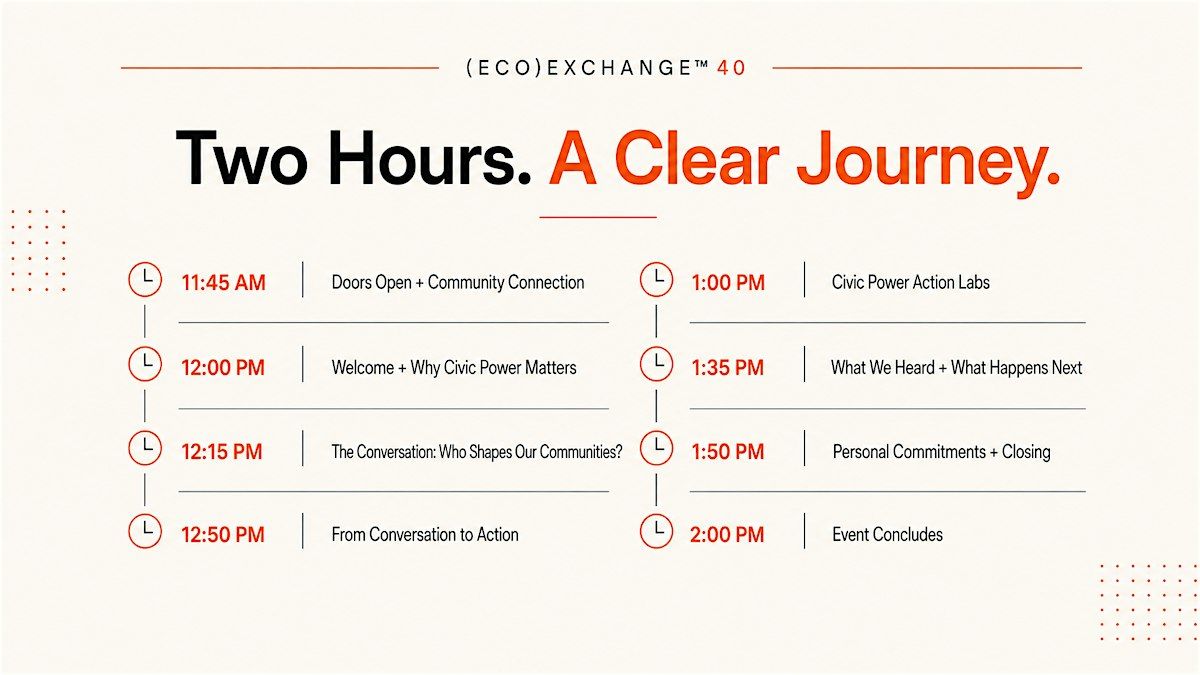 (ECO)EXCHANGE™ 40

Two Hours. A Clear Journey.

11:45 AM | Doors Open + Community Connection

12:00 PM | Welcome + Why Civic Power Matters

12:15 PM | The Conversation: Who Shapes Our Communities?

12:50 PM | From Conversation to Action

1:00 PM | Civic Power Action Labs

1:35 PM | What We Heard + What Happens Next

1:50 PM | Personal Commitments + Closing

2:00 PM | Event Concludes